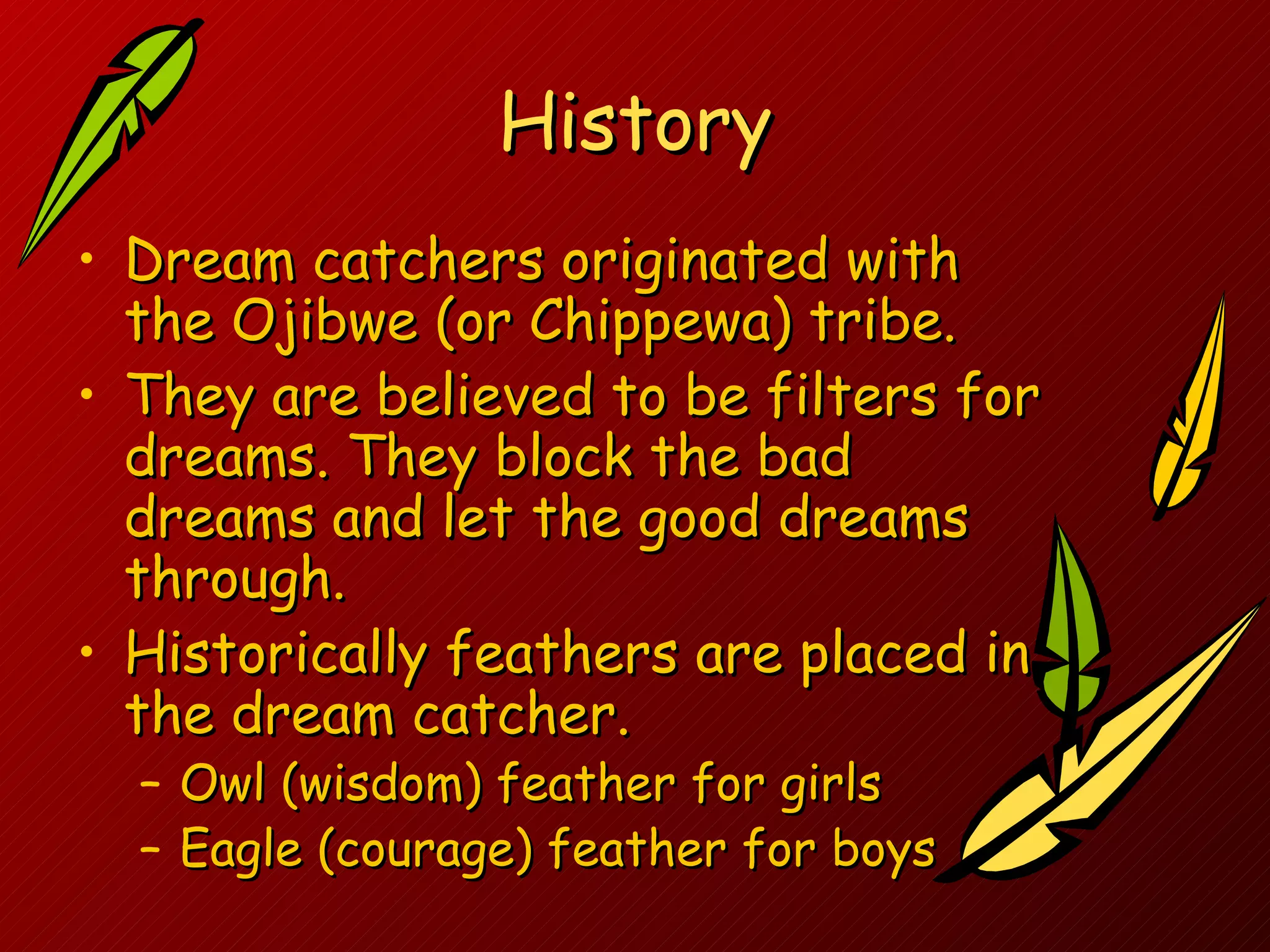 History

• Dream catchers originated with the Ojibwe (or Chippewa) tribe.
• They are believed to be filters for dreams. They block the bad dreams and let the good dreams through.
• Historically feathers are placed in the dream catcher.
– Owl (wisdom) feather for girls
– Eagle (courage) feather for boys